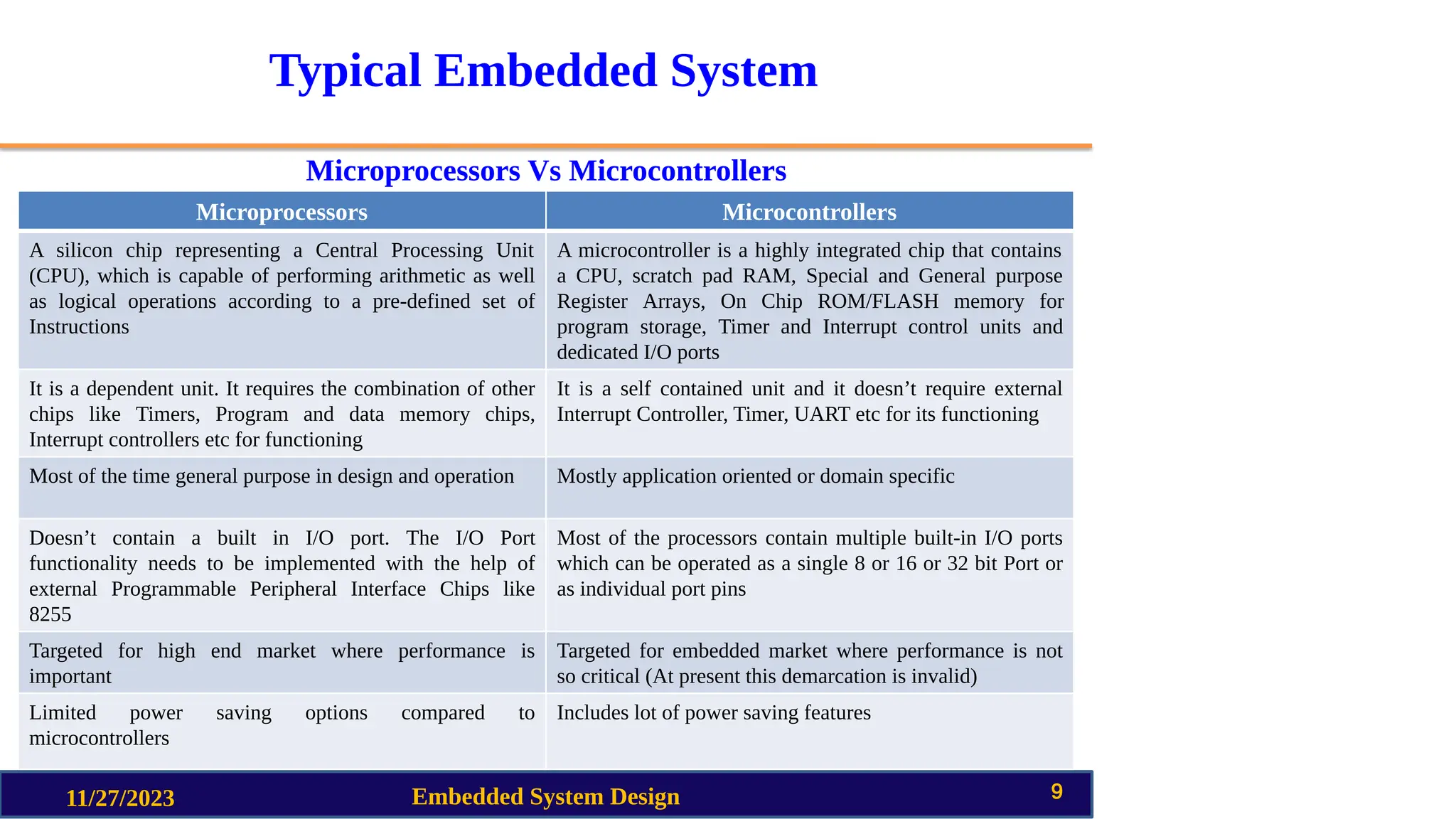 Typical Embedded System

Microprocessors Vs Microcontrollers

| Microprocessors | Microcontrollers |
|---|---|
| A silicon chip representing a Central Processing Unit (CPU), which is capable of performing arithmetic as well as logical operations according to a pre-defined set of Instructions | A microcontroller is a highly integrated chip that contains a CPU, scratch pad RAM, Special and General purpose Register Arrays, On Chip ROM/FLASH memory for program storage, Timer and Interrupt control units and dedicated I/O ports |
| It is a dependent unit. It requires the combination of other chips like Timers, Program and data memory chips, Interrupt controllers etc for functioning | It is a self contained unit and it doesn’t require external Interrupt Controller, Timer, UART etc for its functioning |
| Most of the time general purpose in design and operation | Mostly application oriented or domain specific |
| Doesn’t contain a built in I/O port. The I/O Port functionality needs to be implemented with the help of external Programmable Peripheral Interface Chips like 8255 | Most of the processors contain multiple built-in I/O ports which can be operated as a single 8 or 16 or 32 bit Port or as individual port pins |
| Targeted for high end market where performance is important | Targeted for embedded market where performance is not so critical (At present this demarcation is invalid) |
| Limited power saving options compared to microcontrollers | Includes lot of power saving features |

11/27/2023 Embedded System Design 9